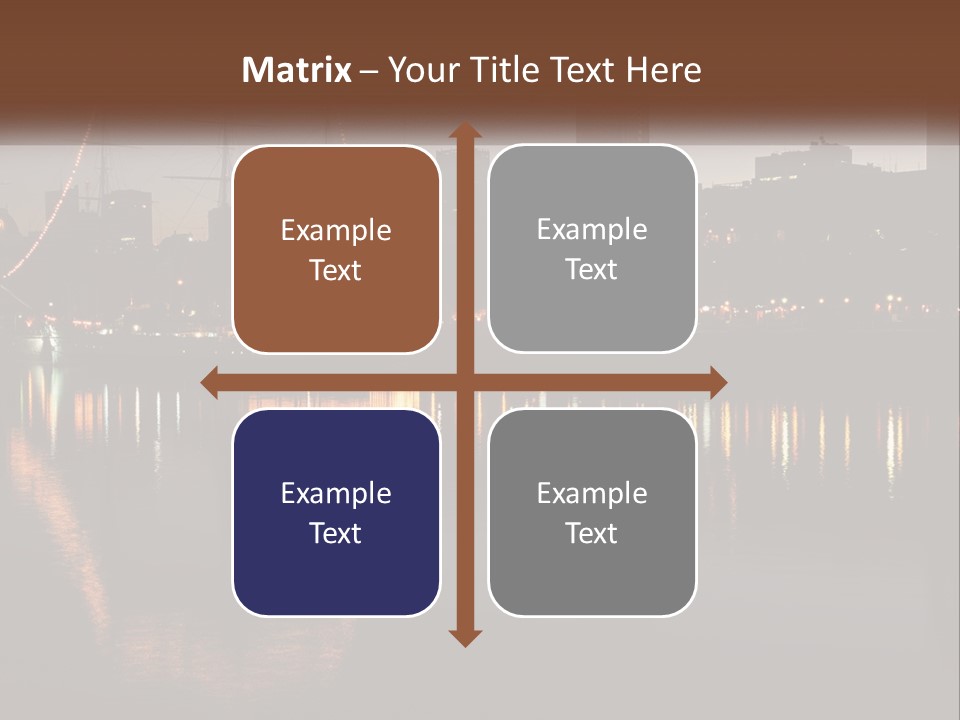 Matrix – Your Title Text Here

Example Text

Example Text

Example Text

Example Text